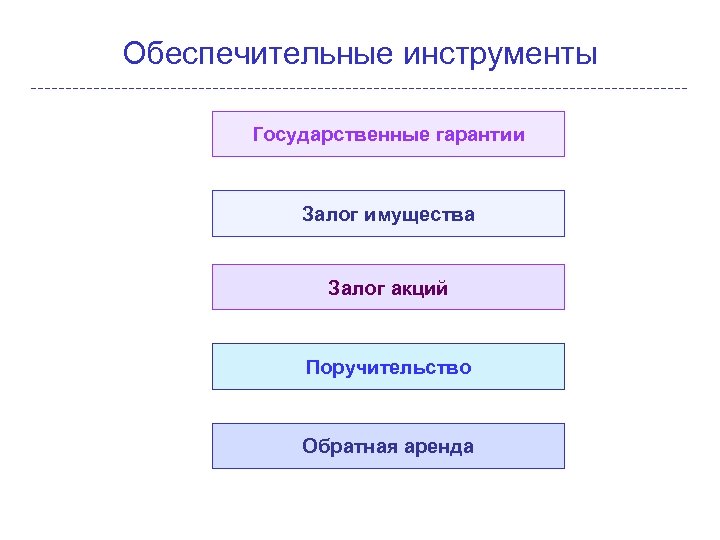 Обеспечительные инструменты

Государственные гарантии

Залог имущества

Залог акций

Поручительство

Обратная аренда